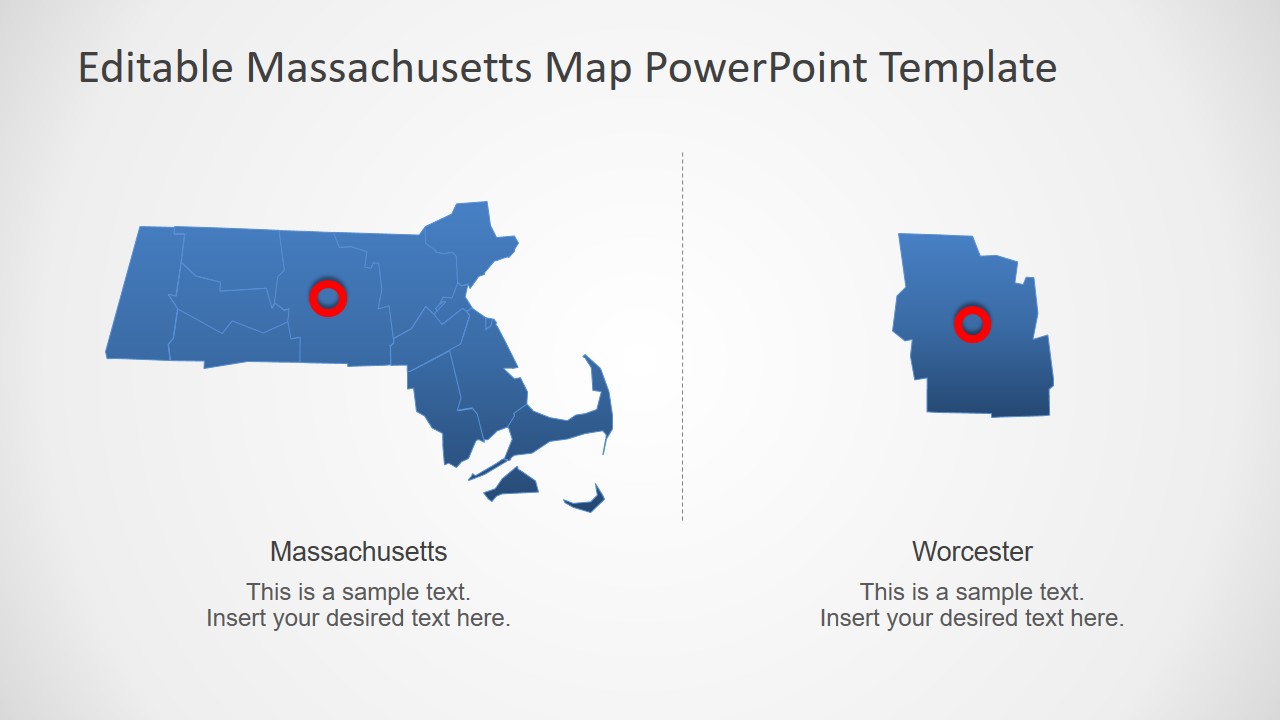 Editable Massachusetts Map PowerPoint Template

Massachusetts

This is a sample text.
Insert your desired text here.

Worcester

This is a sample text.
Insert your desired text here.